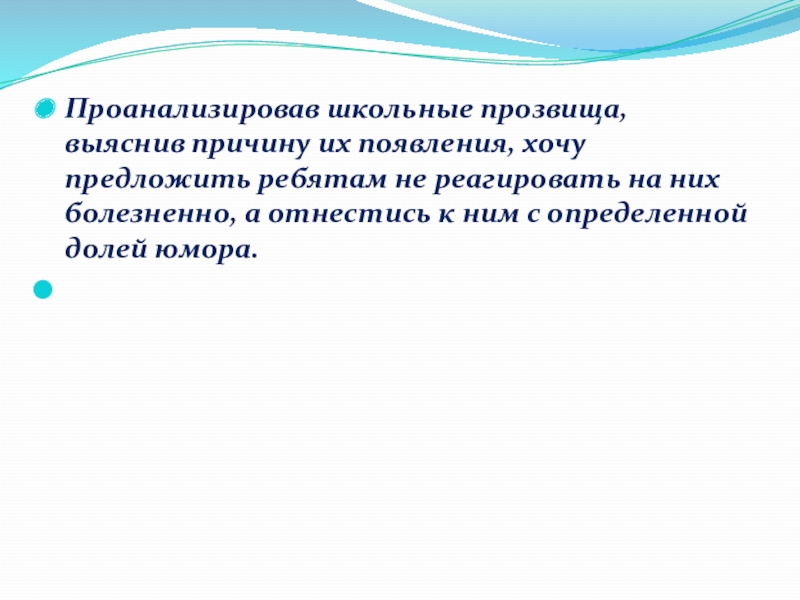 Проанализировав школьные прозвища, выяснив причину их появления, хочу предложить ребятам не реагировать на них болезненно, а отнестись к ним с определенной долей юмора.